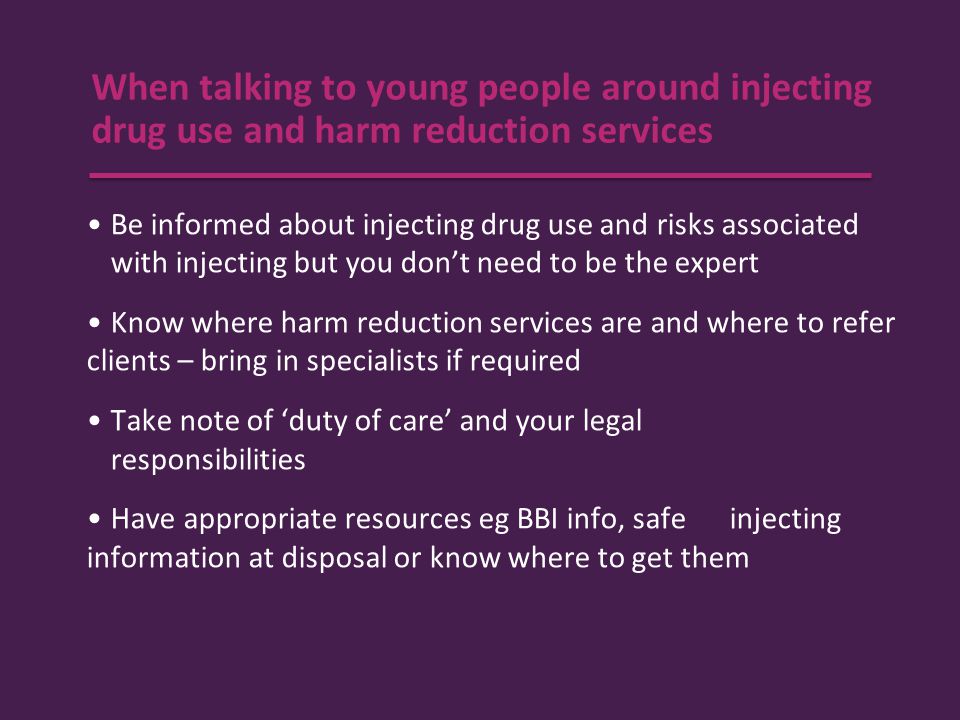 When talking to young people around injecting drug use and harm reduction services

• Be informed about injecting drug use and risks associated with injecting but you don’t need to be the expert

• Know where harm reduction services are and where to refer clients – bring in specialists if required

• Take note of ‘duty of care’ and your legal responsibilities

• Have appropriate resources eg BBI info, safe injecting information at disposal or know where to get them